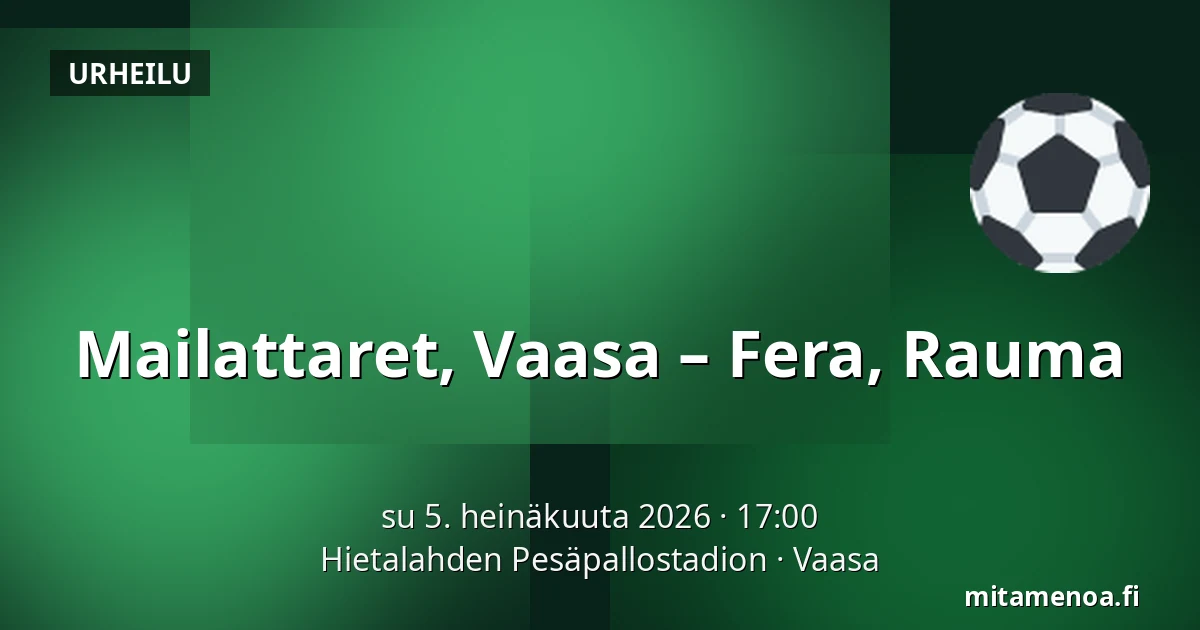 URHEILU

Mailattaret, Vaasa – Fera, Rauma

su 5. heinäkuuta 2026 · 17:00
Hietalahden Pesäpallostadion · Vaasa

mitamenoa.fi